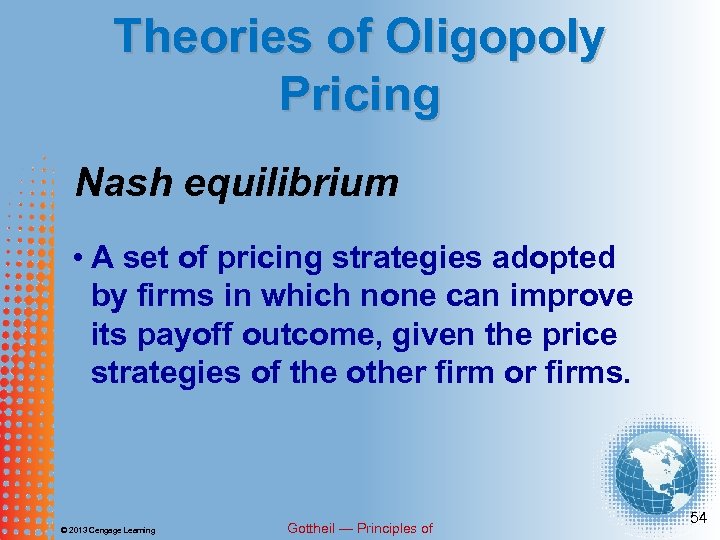 Theories of Oligopoly Pricing

Nash equilibrium

• A set of pricing strategies adopted by firms in which none can improve its payoff outcome, given the price strategies of the other firm or firms.

© 2013 Cengage Learning

Gottheil — Principles of

54